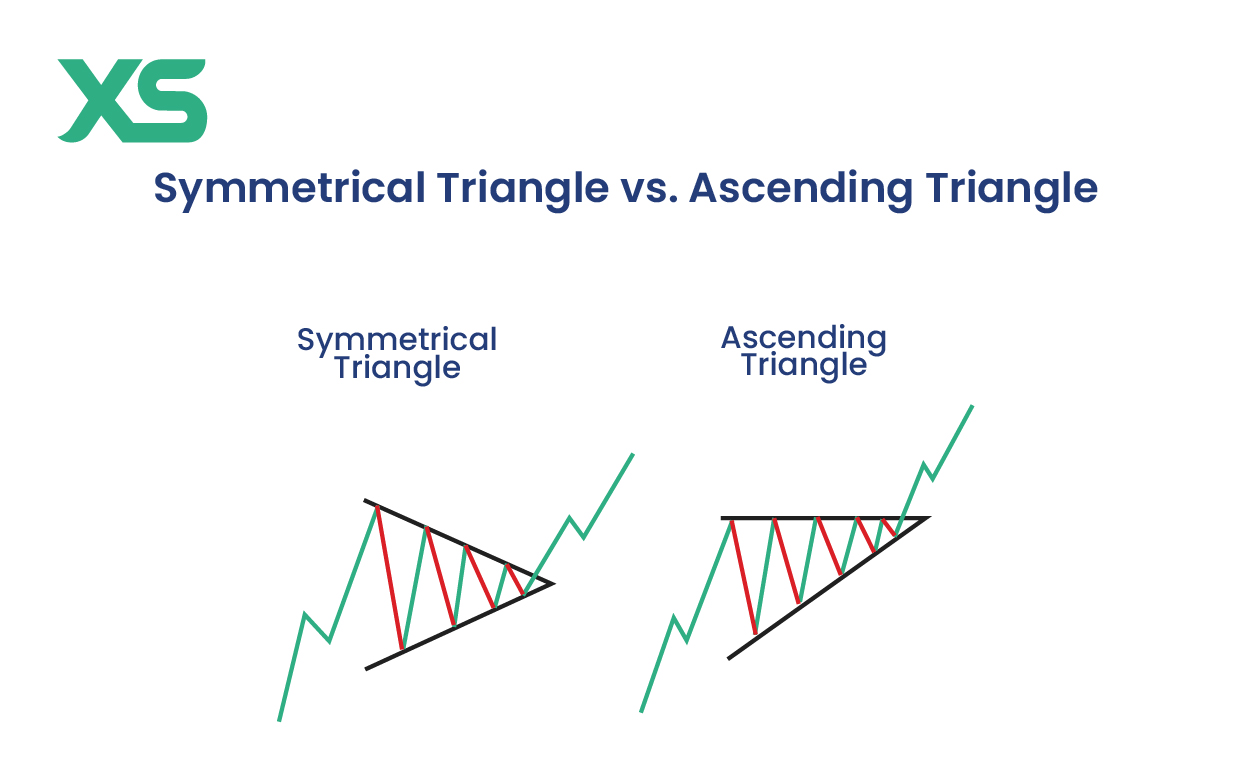 XS

Symmetrical Triangle vs. Ascending Triangle

Symmetrical Triangle

Ascending Triangle